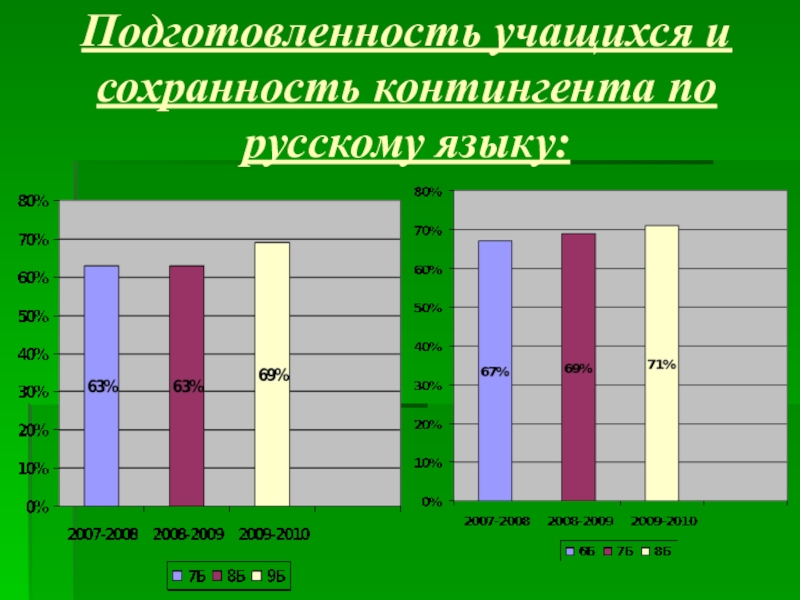 Подготовленность учащихся и сохранность контингента по русскому языку:

80%
70%
60%
50%
40%
30%
20%
10%
0%

63%
63%
69%

2007-2008
2008-2009
2009-2010

7Б
8Б
9Б

80%
70%
60%
50%
40%
30%
20%
10%
0%

67%
69%
71%

2007-2008
2008-2009
2009-2010

6Б
7Б
8Б